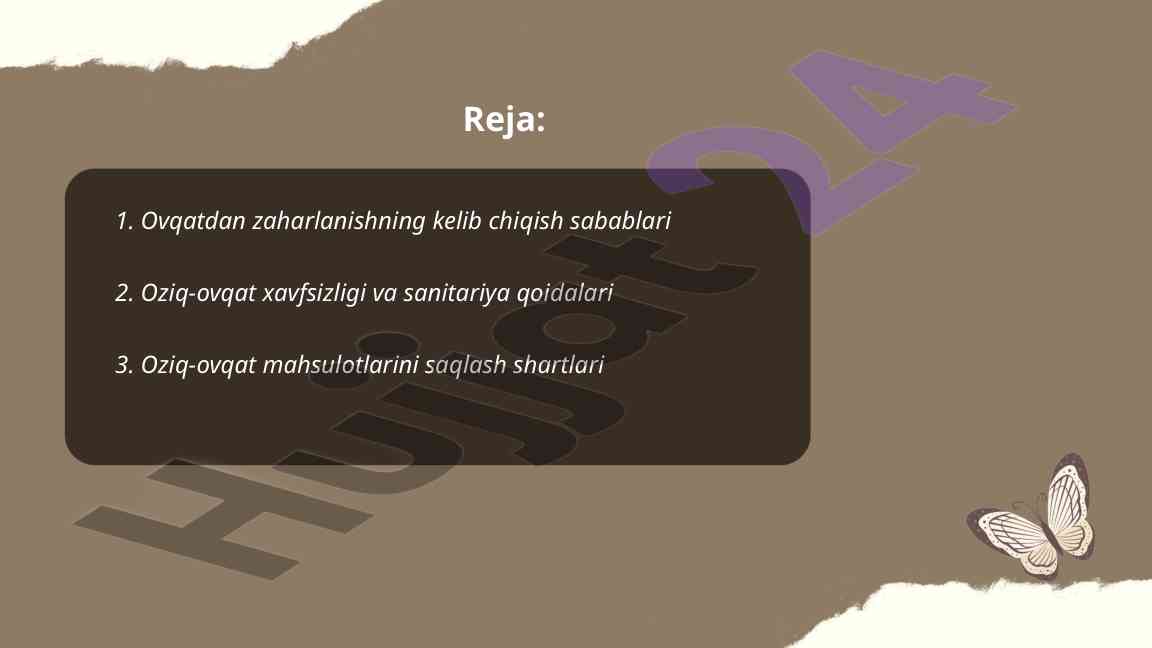 Reja:

1. Ovqatdan zaharlanishning kelib chiqish sabablari

2. Oziq-ovqat xavfsizligi va sanitariya qoidalari

3. Oziq-ovqat mahsulotlarini saqlash shartlari

Hujjat24